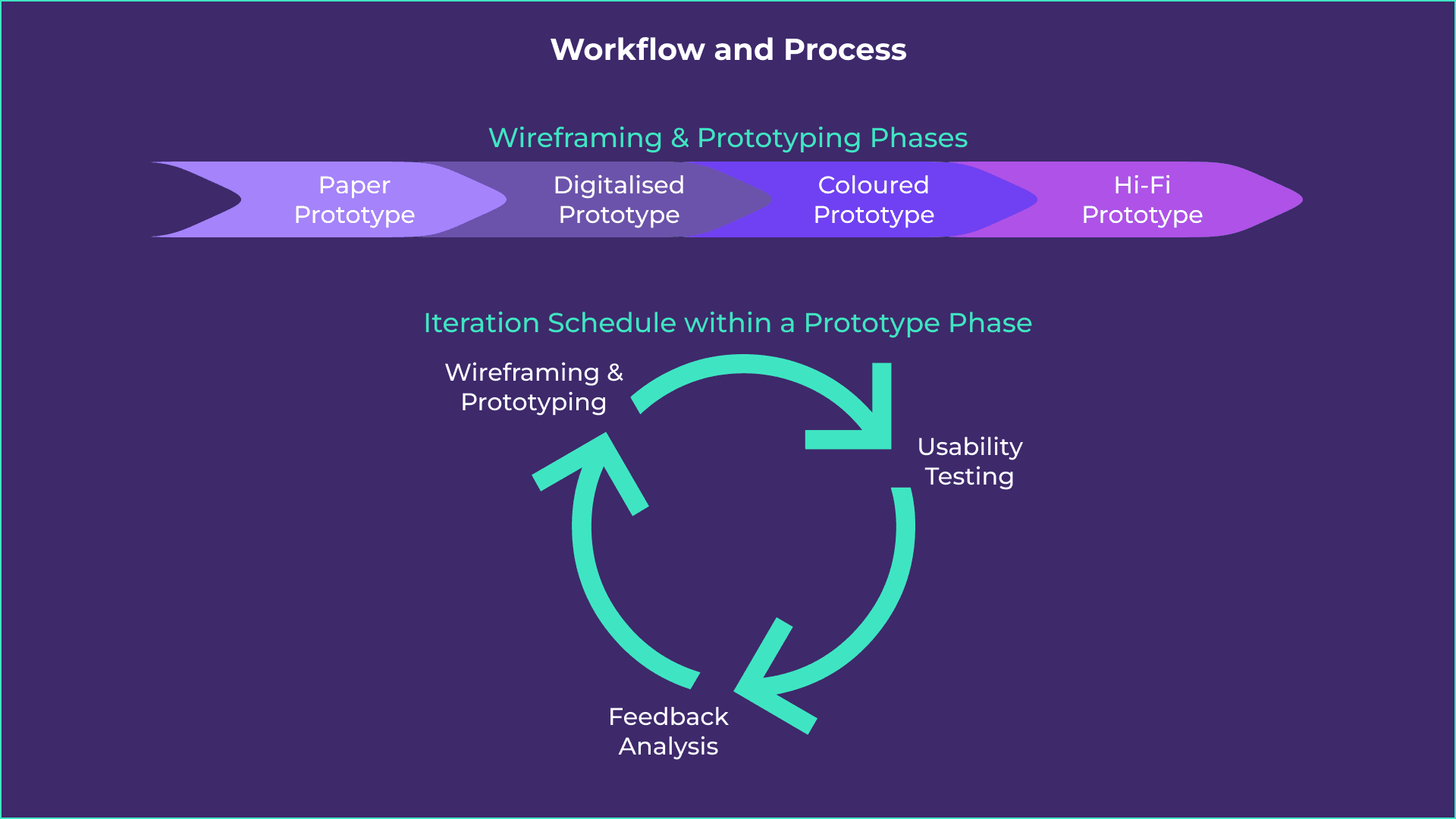 Workflow and Process

Wireframing & Prototyping Phases

Paper Prototype

Digitalised Prototype

Coloured Prototype

Hi-Fi Prototype

Iteration Schedule within a Prototype Phase

Wireframing & Prototyping

Usability Testing

Feedback Analysis